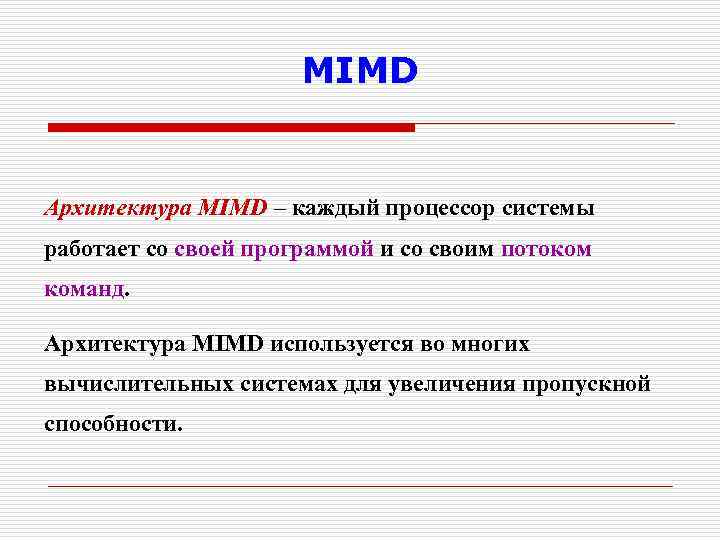 MIMD

Архитектура MIMD – каждый процессор системы работает со своей программой и со своим потоком команд.

Архитектура MIMD используется во многих вычислительных системах для увеличения пропускной способности.